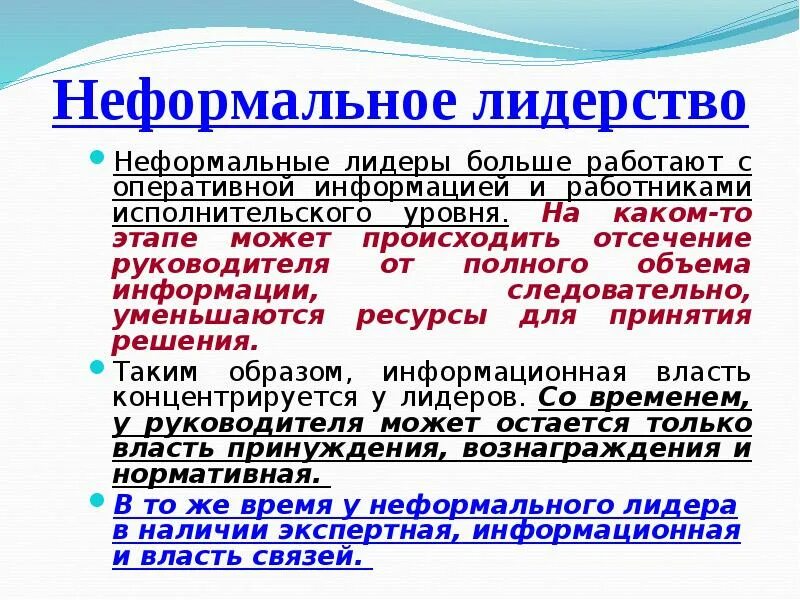 Неформальное лидерство

Неформальные лидеры больше работают с оперативной информацией и работниками исполнительского уровня. На каком-то этапе может происходить отсечение руководителя от полного объема информации, следовательно, уменьшаются ресурсы для принятия решения.

Таким образом, информационная власть концентрируется у лидеров. Со временем, у руководителя может остается только власть принуждения, вознаграждения и нормативная.

В то же время у неформального лидера в наличии экспертная, информационная и власть связей.